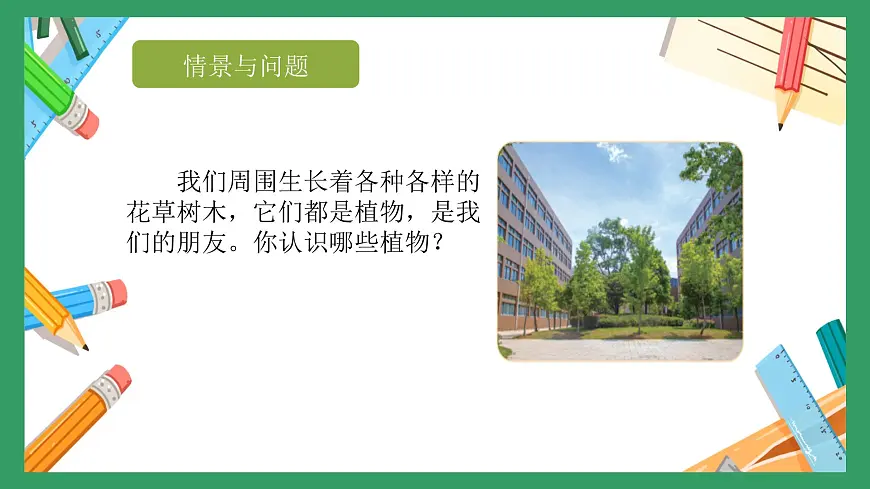 情景与问题

我们周围生长着各种各样的花草树木，它们都是植物，是我们的朋友。你认识哪些植物？